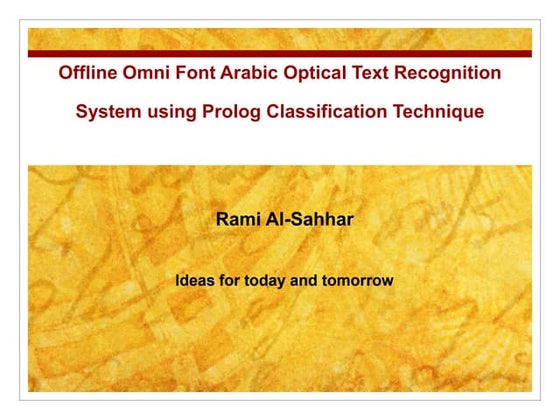 Offline Omni Font Arabic Optical Text Recognition

System using Prolog Classification Technique

Rami Al-Sahhar

Ideas for today and tomorrow